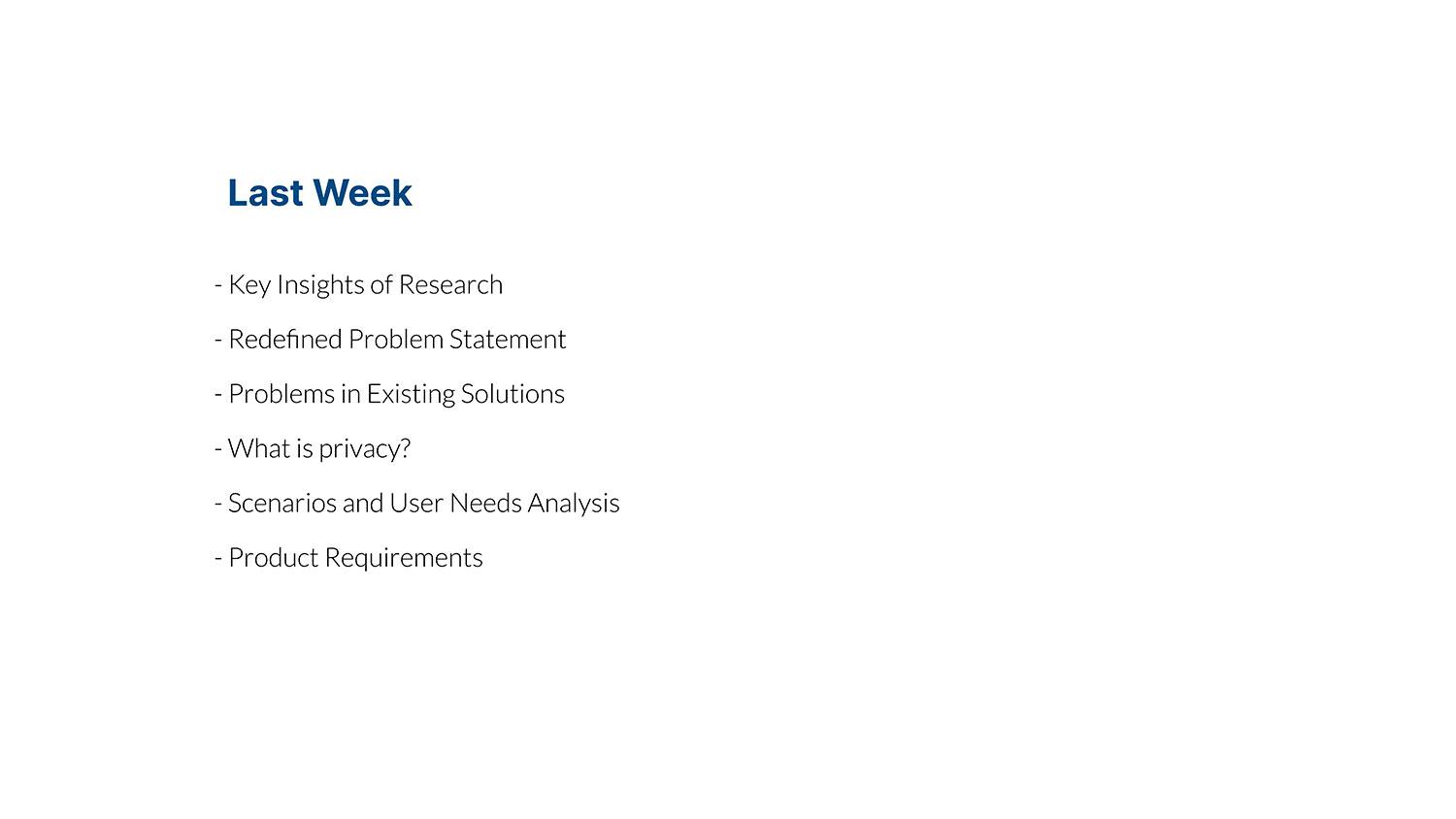 Last Week

- Key Insights of Research

- Redefined Problem Statement

- Problems in Existing Solutions

- What is privacy?

- Scenarios and User Needs Analysis

- Product Requirements